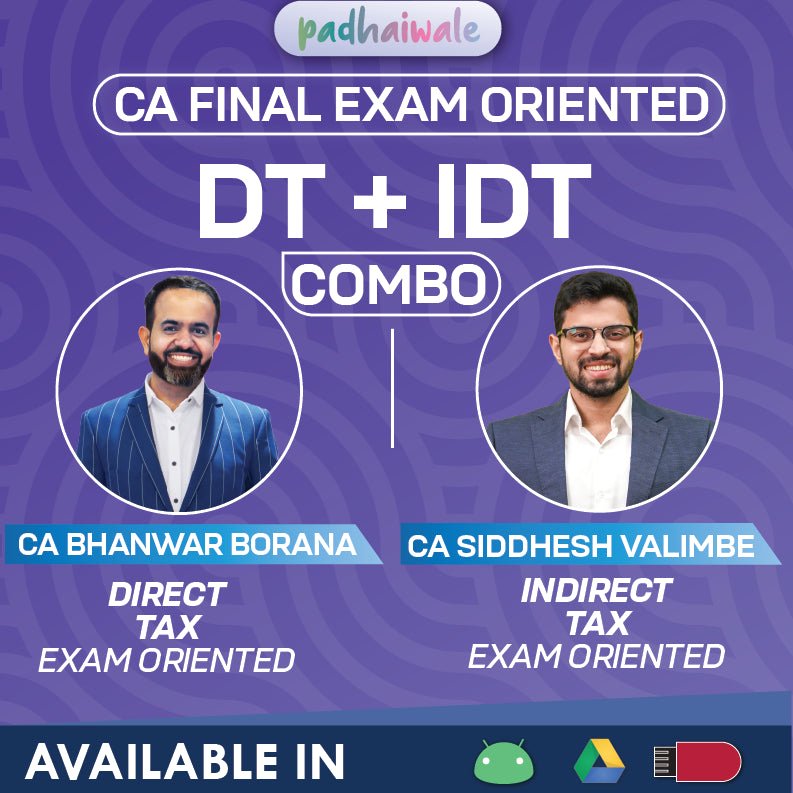 padhaiwale

CA FINAL EXAM ORIENTED

DT + IDT

COMBO

CA BHANWAR BORANA

DIRECT TAX
EXAM ORIENTED

CA SIDDHESH VALIMBE

INDIRECT TAX
EXAM ORIENTED

AVAILABLE IN